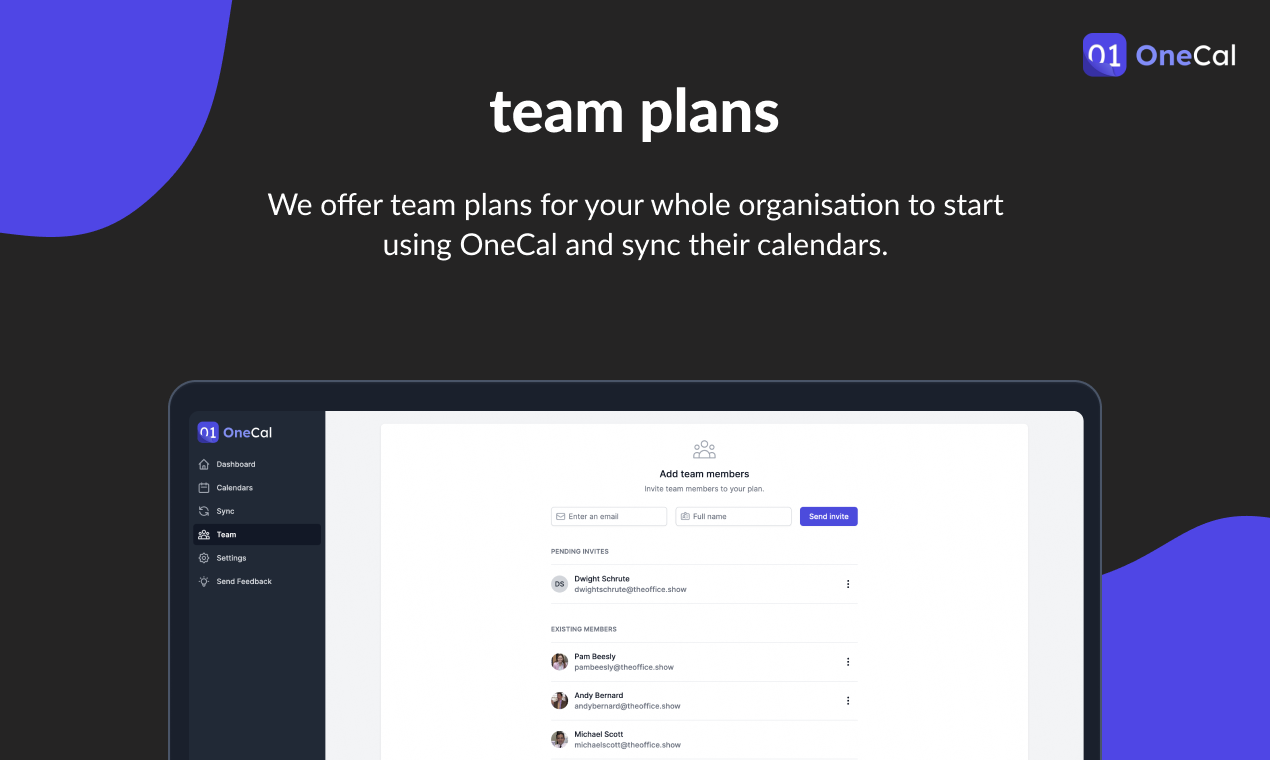 01 OneCal

team plans

We offer team plans for your whole organisation to start using OneCal and sync their calendars.

01 OneCal

Dashboard
Calendars
Sync
Team
Settings
Send Feedback

Add team members
Invite team members to your plan.

Enter an email
Full name
Send invite

PENDING INVITES

DS
Dwight Schrute
dwightschrute@theoffice.show

EXISTING MEMBERS

Pam Beesly
pambeesly@theoffice.show

Andy Bernard
andybernard@theoffice.show

Michael Scott
michaelscott@theoffice.show